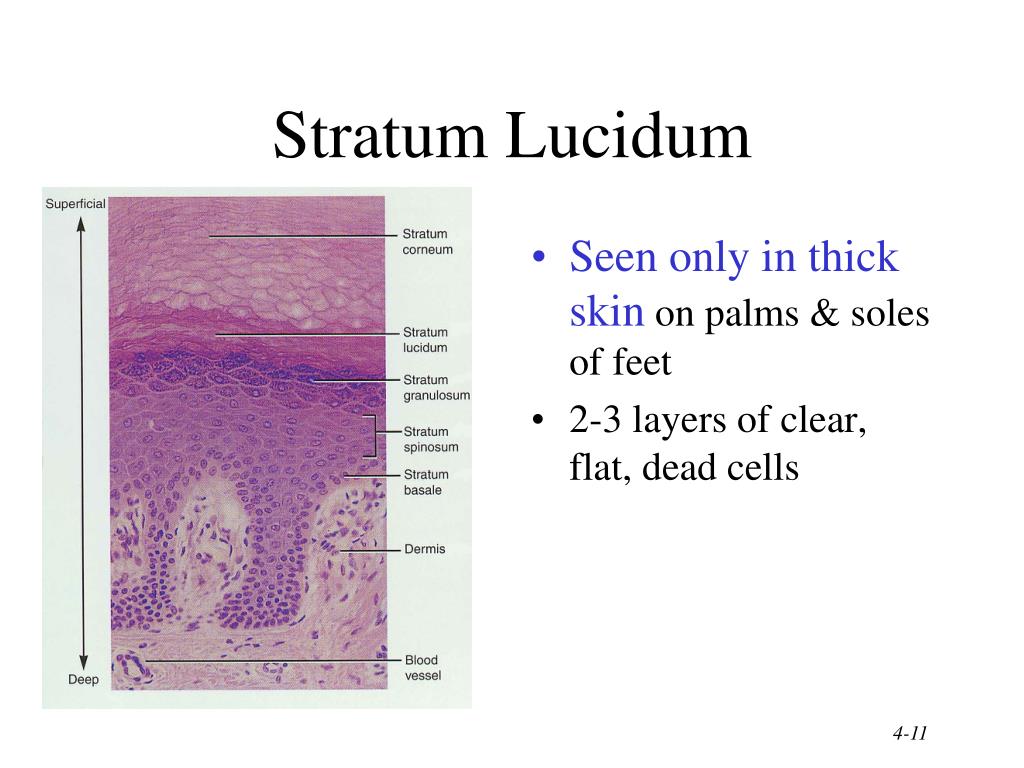 Stratum Lucidum

Superficial

Deep

Stratum corneum

Stratum lucidum

Stratum granulosum

Stratum spinosum

Stratum basale

Dermis

Blood vessel

• Seen only in thick skin on palms & soles of feet

• 2-3 layers of clear, flat, dead cells

4-11